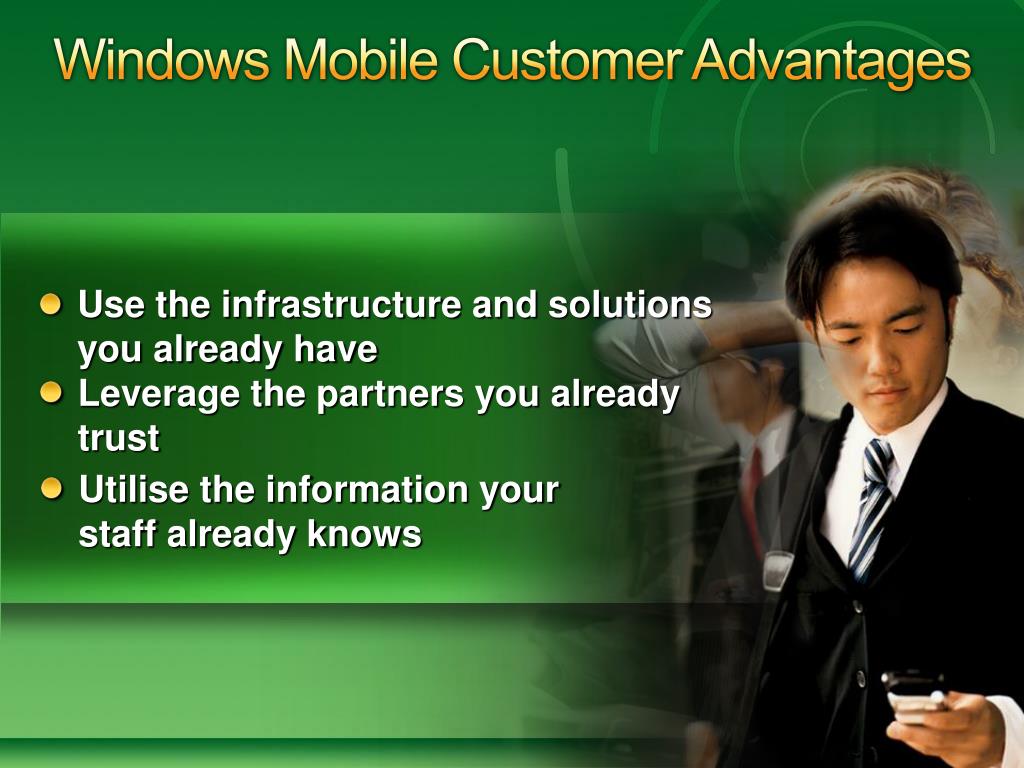 Windows Mobile Customer Advantages

- Use the infrastructure and solutions you already have
- Leverage the partners you already trust
- Utilise the information your staff already knows